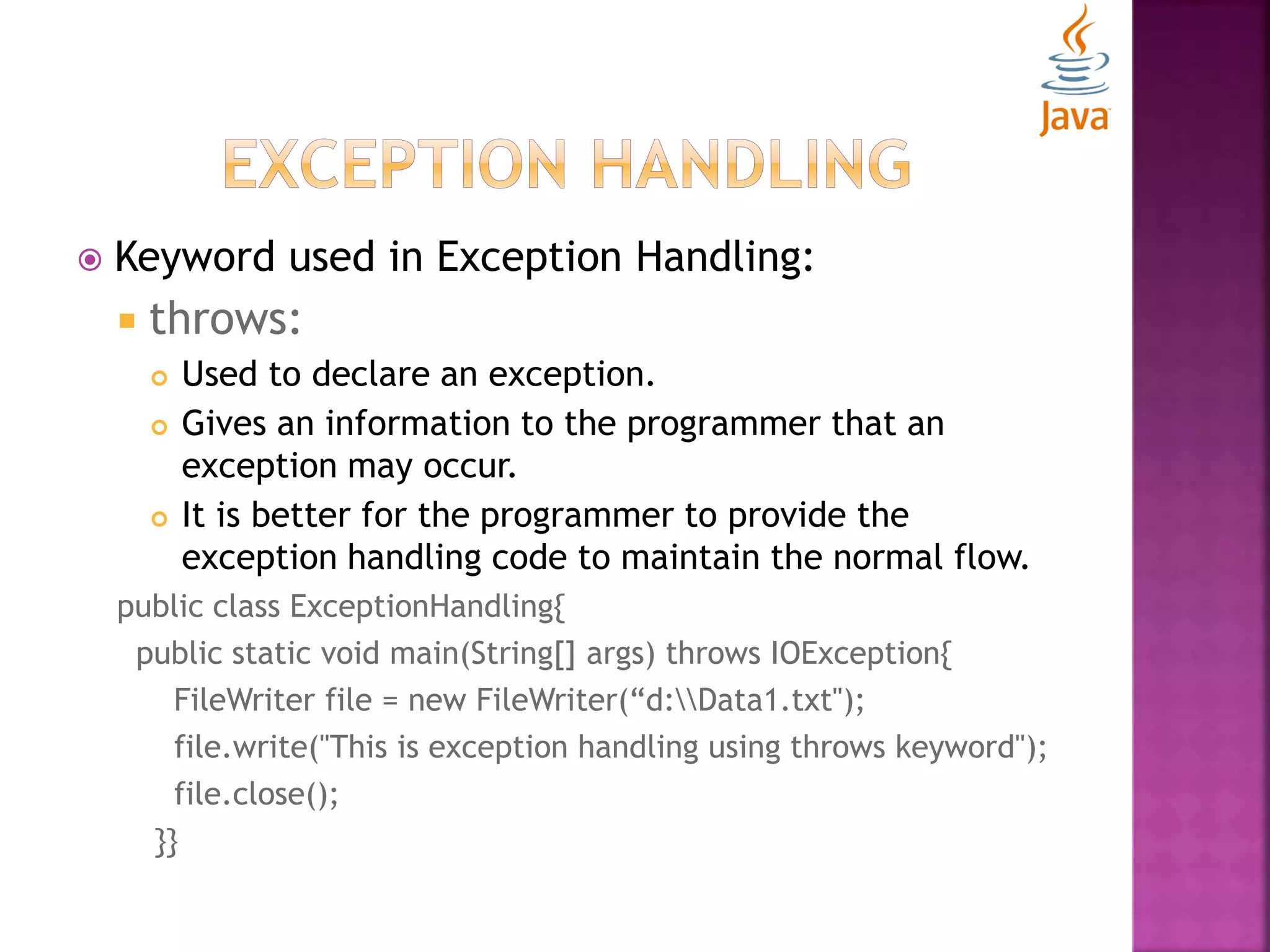 Java

EXCEPTION HANDLING

Keyword used in Exception Handling:

throws:

Used to declare an exception.

Gives an information to the programmer that an exception may occur.

It is better for the programmer to provide the exception handling code to maintain the normal flow.

public class ExceptionHandling{
public static void main(String[] args) throws IOException{
FileWriter file = new FileWriter(“d:\\Data1.txt");
file.write("This is exception handling using throws keyword");
file.close();
}}